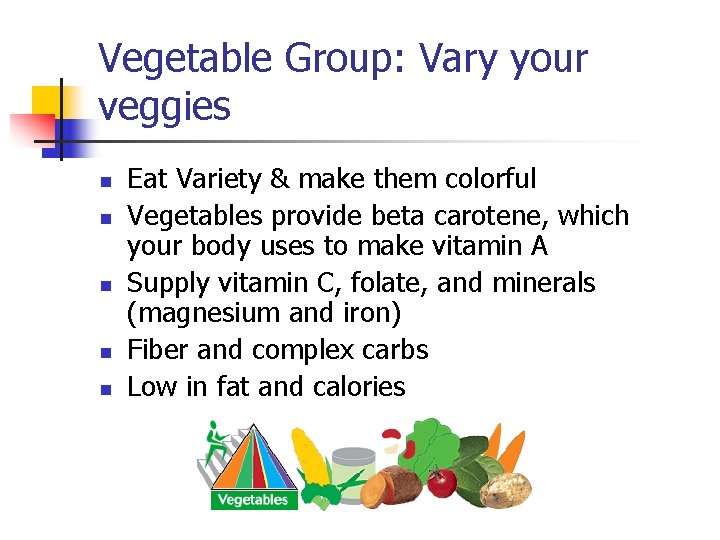 Vegetable Group: Vary your veggies

- Eat Variety & make them colorful
- Vegetables provide beta carotene, which your body uses to make vitamin A
- Supply vitamin C, folate, and minerals (magnesium and iron)
- Fiber and complex carbs
- Low in fat and calories

Vegetables